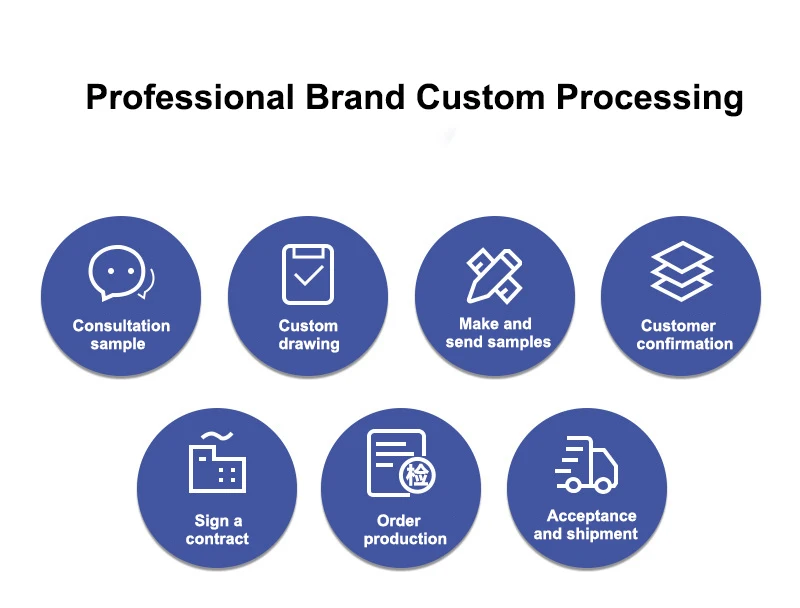 Professional Brand Custom Processing

Consultation sample

Custom drawing

Make and send samples

Customer confirmation

Sign a contract

检

Order production

Acceptance and shipment